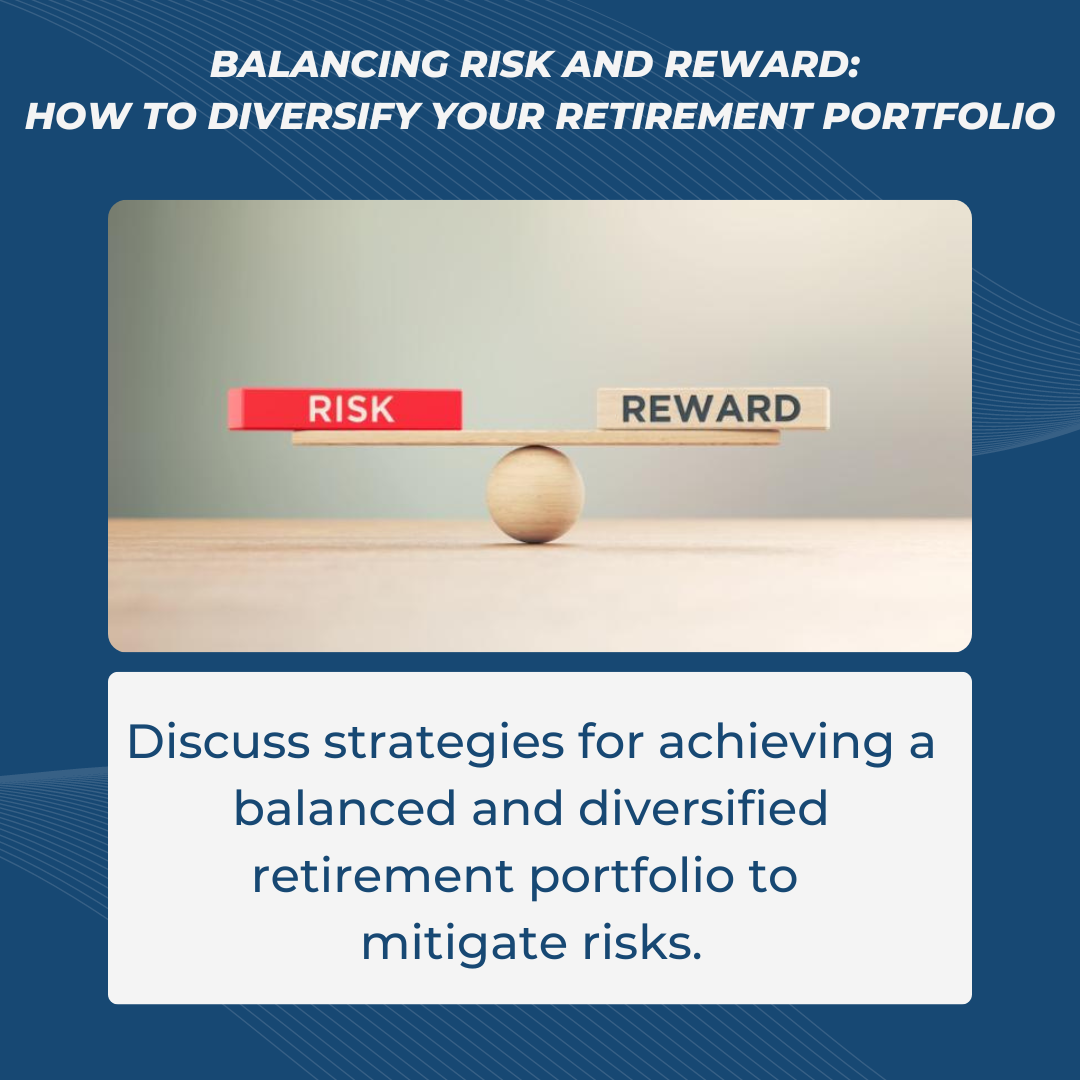 BALANCING RISK AND REWARD:
HOW TO DIVERSIFY YOUR RETIREMENT PORTFOLIO

RISK

REWARD

Discuss strategies for achieving a balanced and diversified retirement portfolio to mitigate risks.